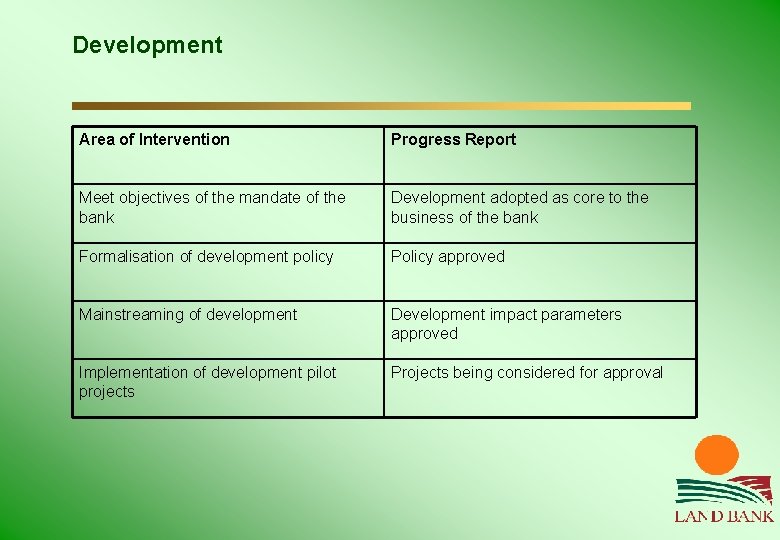 Development

| Area of Intervention | Progress Report |
|---|---|
| Meet objectives of the mandate of the bank | Development adopted as core to the business of the bank |
| Formalisation of development policy | Policy approved |
| Mainstreaming of development | Development impact parameters approved |
| Implementation of development pilot projects | Projects being considered for approval |

LAND BANK